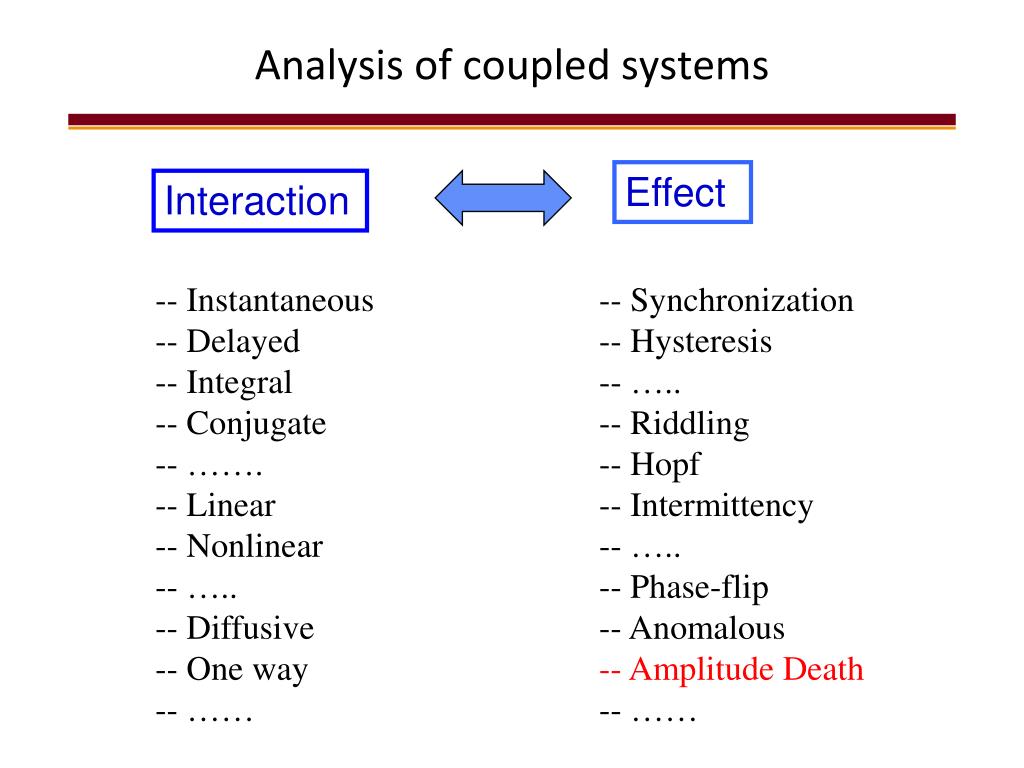 Analysis of coupled systems

Interaction

Effect

-- Instantaneous
-- Delayed
-- Integral
-- Conjugate
-- …….
-- Linear
-- Nonlinear
-- …..
-- Diffusive
-- One way
-- ……

-- Synchronization
-- Hysteresis
-- …..
-- Riddling
-- Hopf
-- Intermittency
-- …..
-- Phase-flip
-- Anomalous
-- Amplitude Death
-- ……